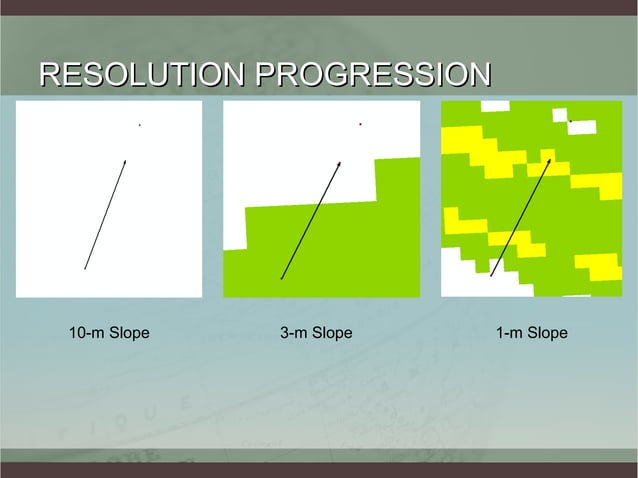 RESOLUTION PROGRESSION

10-m Slope

3-m Slope

1-m Slope